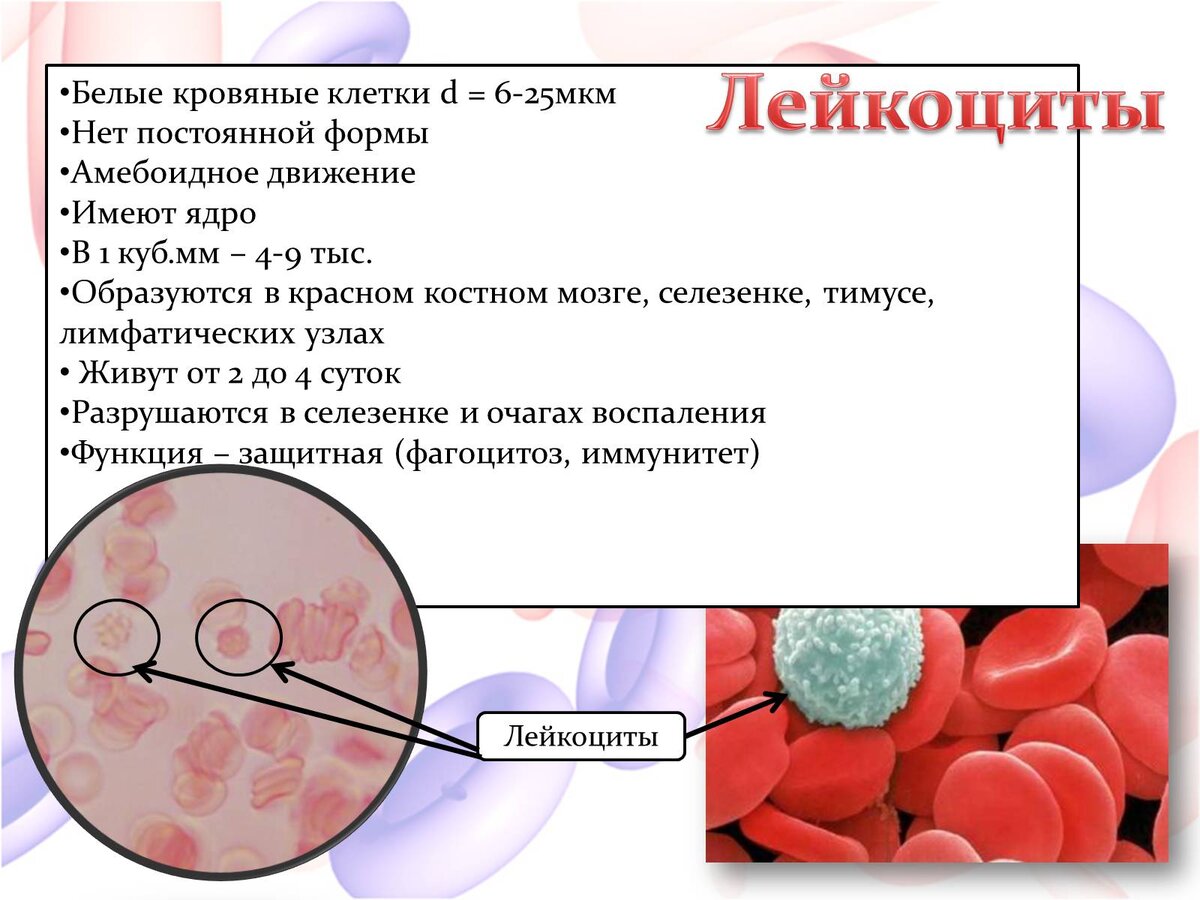 Лейкоциты

•Белые кровяные клетки d = 6-25мкм
•Нет постоянной формы
•Амебоидное движение
•Имеют ядро
•В 1 куб.мм – 4-9 тыс.
•Образуются в красном костном мозге, селезенке, тимусе, лимфатических узлах
• Живут от 2 до 4 суток
•Разрушаются в селезенке и очагах воспаления
•Функция – защитная (фагоцитоз, иммунитет)

Лейкоциты